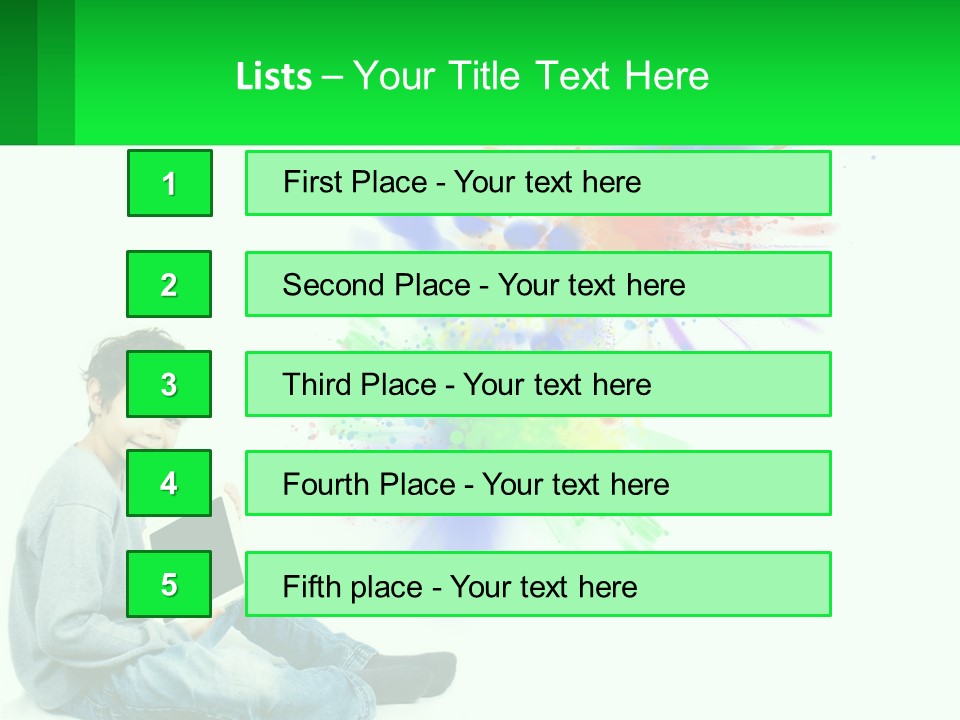 Lists – Your Title Text Here

1

First Place - Your text here

2

Second Place - Your text here

3

Third Place - Your text here

4

Fourth Place - Your text here

5

Fifth place - Your text here